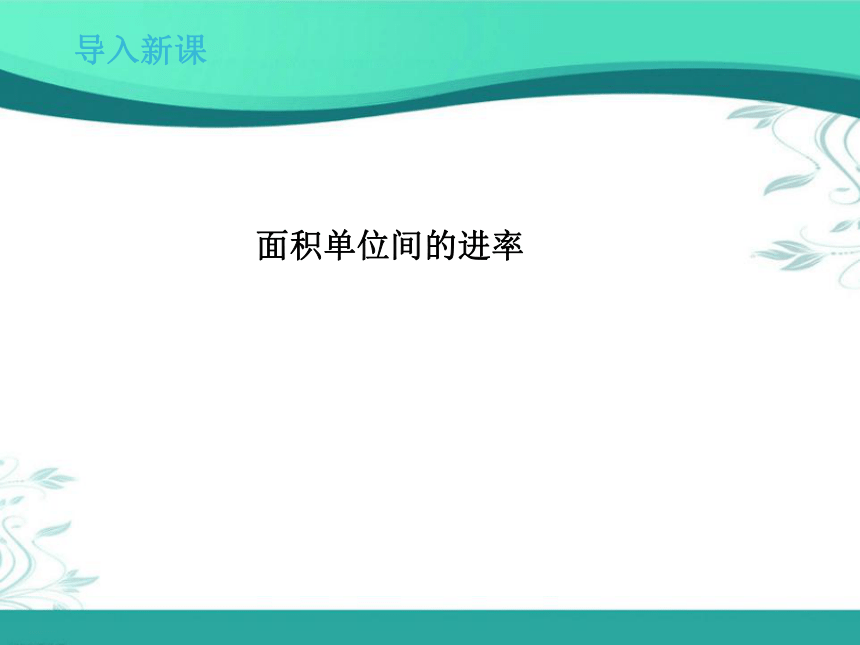 导入新课

面积单位间的进率